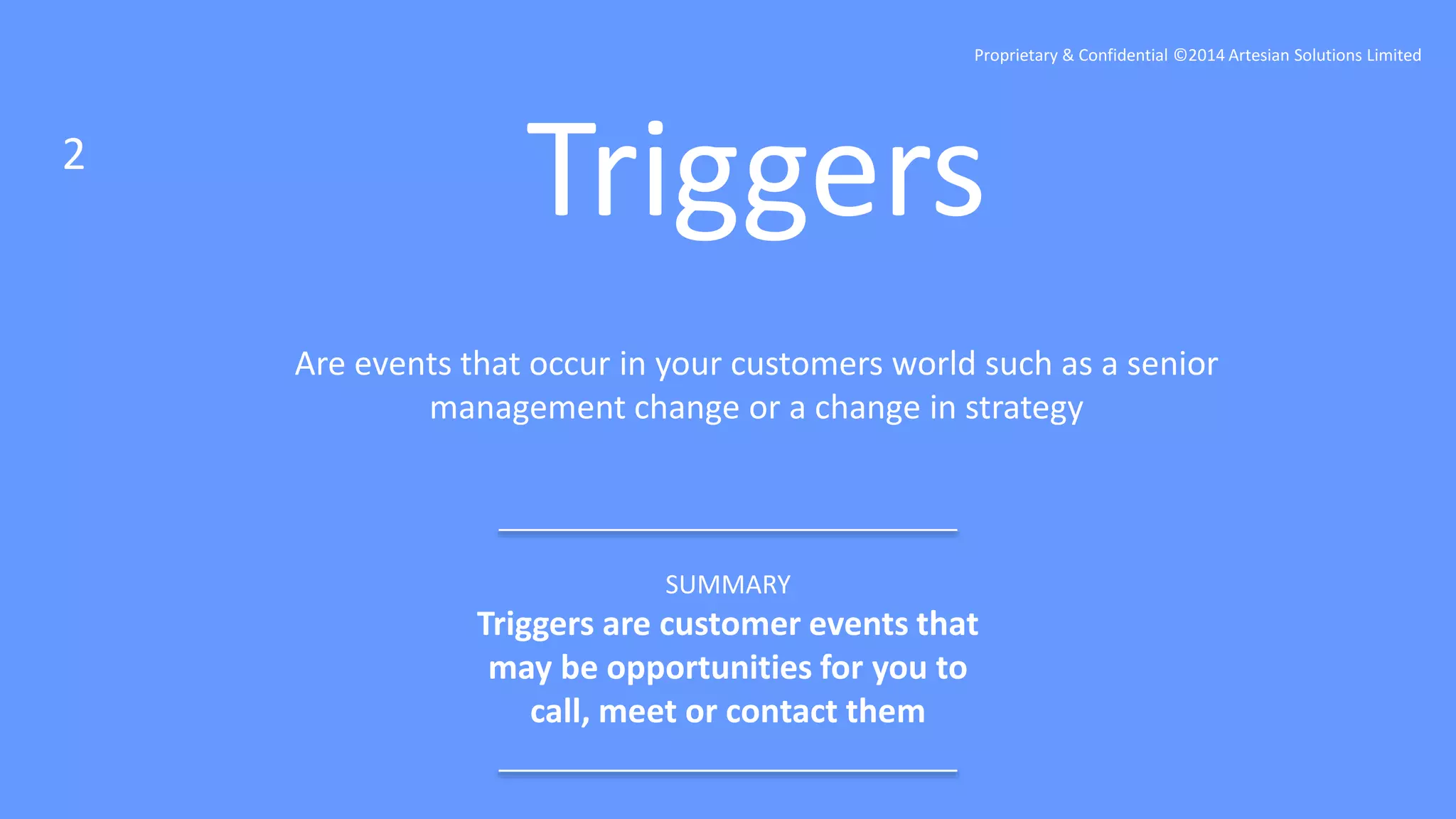 Proprietary & Confidential ©2014 Artesian Solutions Limited

2

Triggers

Are events that occur in your customers world such as a senior management change or a change in strategy

SUMMARY

Triggers are customer events that may be opportunities for you to call, meet or contact them